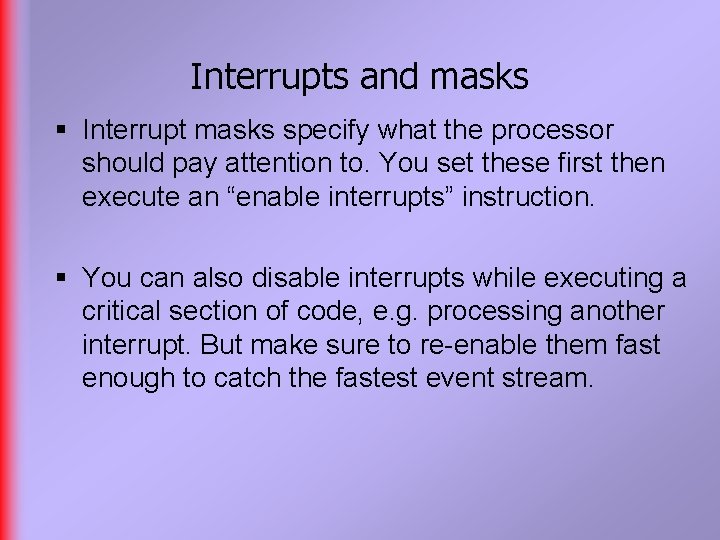 Interrupts and masks

▪ Interrupt masks specify what the processor should pay attention to. You set these first then execute an “enable interrupts” instruction.

▪ You can also disable interrupts while executing a critical section of code, e.g. processing another interrupt. But make sure to re-enable them fast enough to catch the fastest event stream.